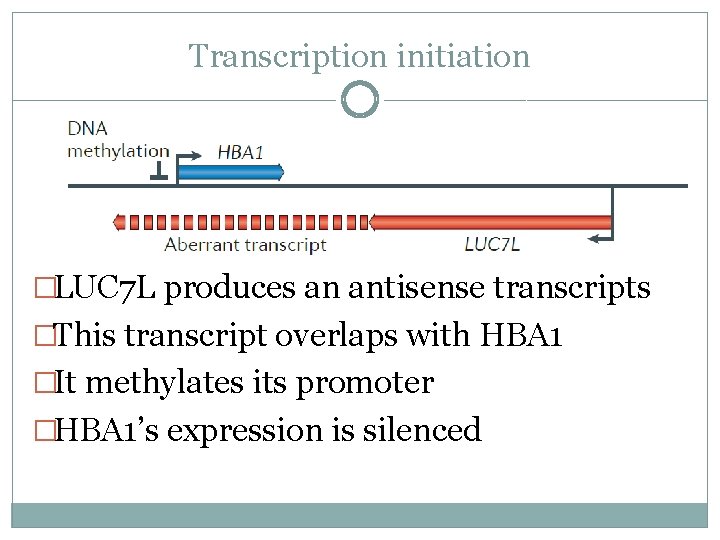 Transcription initiation

DNA methylation

HBA1

Aberrant transcript

LUC7L

□LUC7L produces an antisense transcripts
□This transcript overlaps with HBA1
□It methylates its promoter
□HBA1's expression is silenced